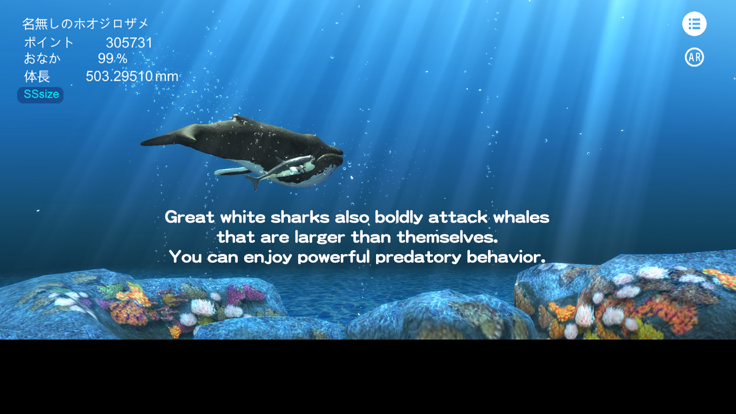 名無しのホオジロザメ
ポイント 305731
おなか 99 %
体長 503.29510 mm
SSsize

AR

Great white sharks also boldly attack whales that are larger than themselves.
You can enjoy powerful predatory behavior.